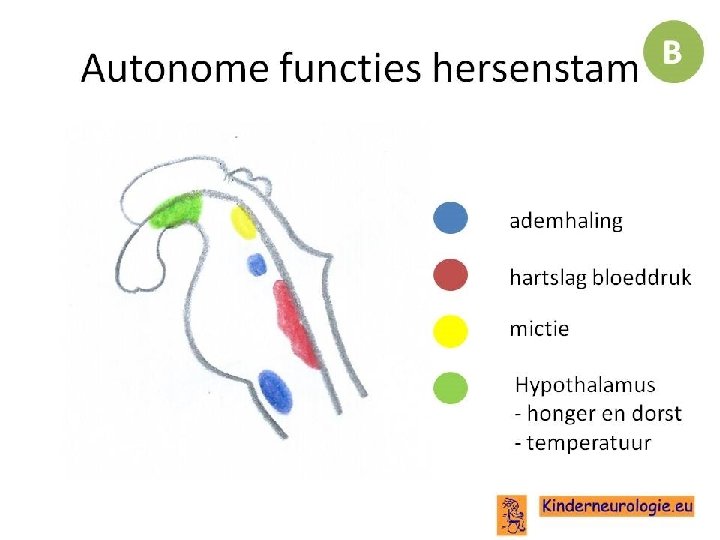 Autonome functies hersenstam

B

ademhaling

hartslag bloeddruk

mictie

Hypothalamus
- honger en dorst
- temperatuur

Kinderneurologie.eu